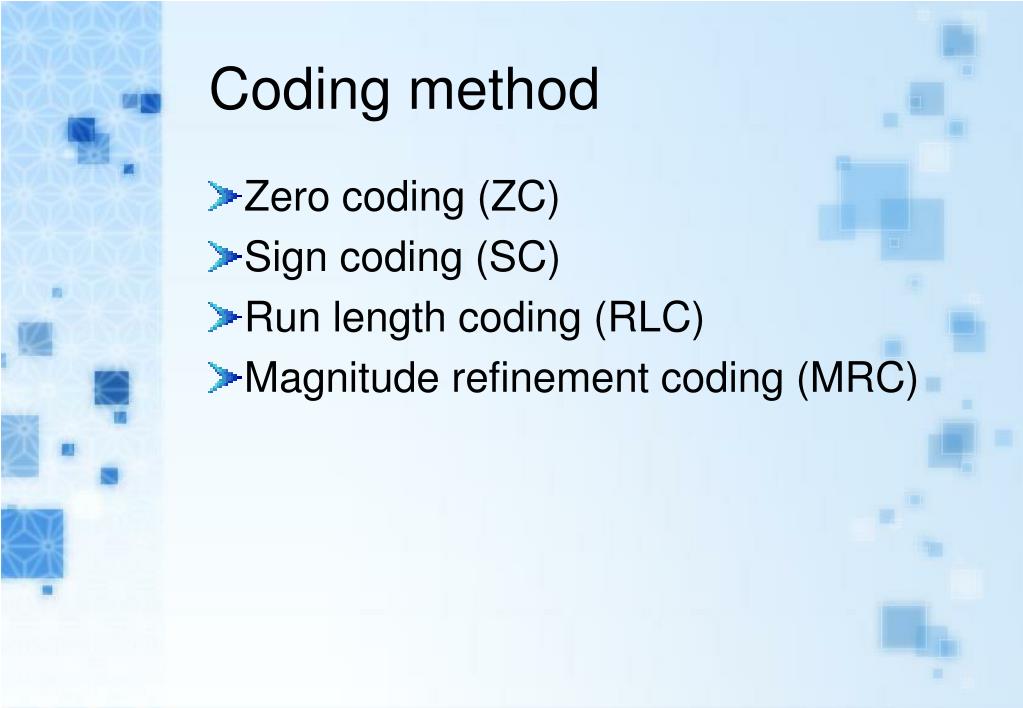 Coding method

Zero coding (ZC)
Sign coding (SC)
Run length coding (RLC)
Magnitude refinement coding (MRC)